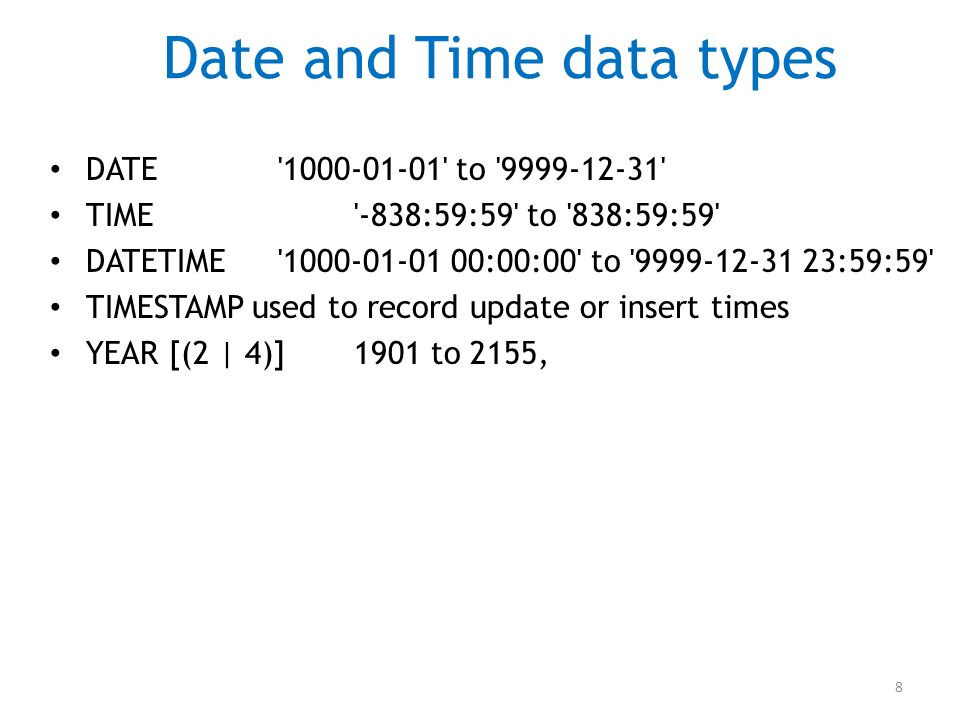 Date and Time data types

• DATE '1000-01-01' to '9999-12-31'
• TIME '-838:59:59' to '838:59:59'
• DATETIME '1000-01-01 00:00:00' to '9999-12-31 23:59:59'
• TIMESTAMP used to record update or insert times
• YEAR [(2 | 4)] 1901 to 2155,

8